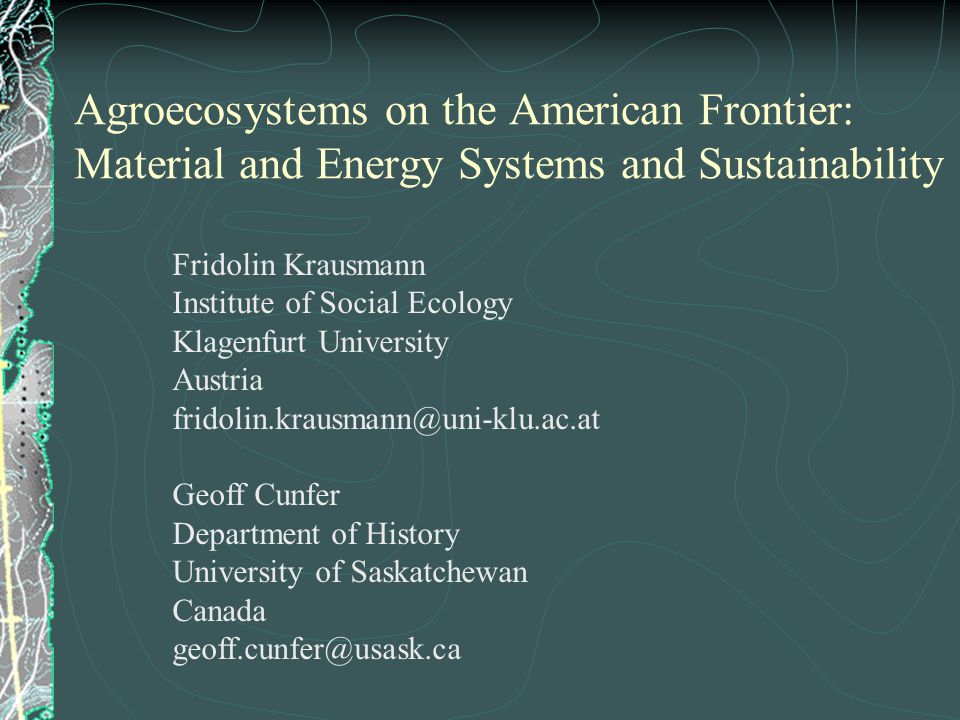 Agroecosystems on the American Frontier: Material and Energy Systems and Sustainability

Fridolin Krausmann
Institute of Social Ecology
Klagenfurt University
Austria
fridolin.krausmann@uni-klu.ac.at

Geoff Cunfer
Department of History
University of Saskatchewan
Canada
geoff.cunfer@usask.ca